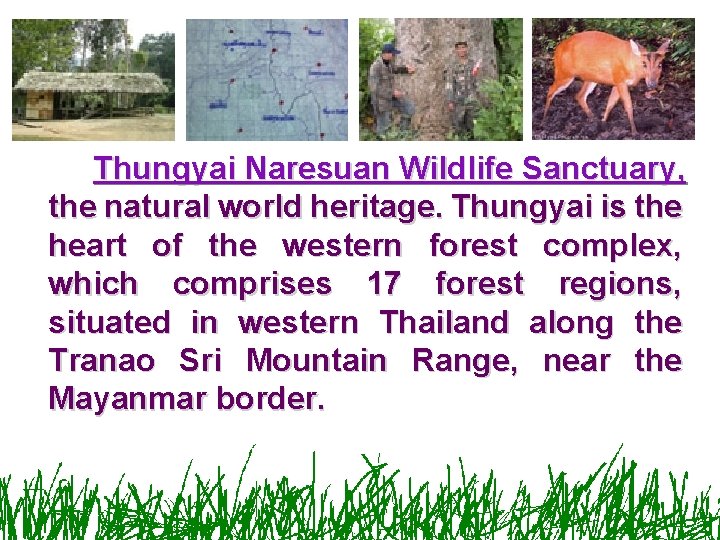 Thungyai Naresuan Wildlife Sanctuary, the natural world heritage. Thungyai is the heart of the western forest complex, which comprises 17 forest regions, situated in western Thailand along the Tranao Sri Mountain Range, near the Mayanmar border.